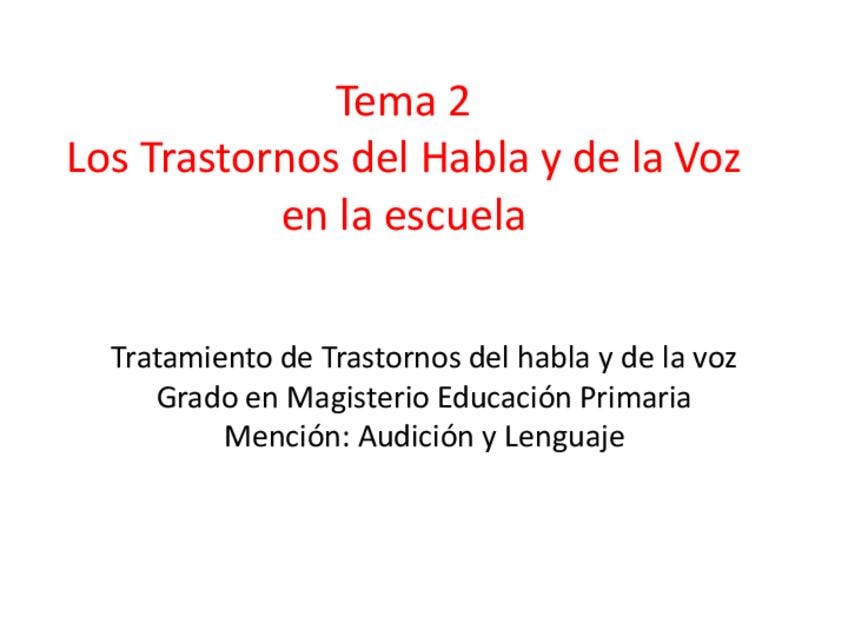 Tema 2
Los Trastornos del Habla y de la Voz en la escuela

Tratamiento de Trastornos del habla y de la voz
Grado en Magisterio Educación Primaria
Mención: Audición y Lenguaje